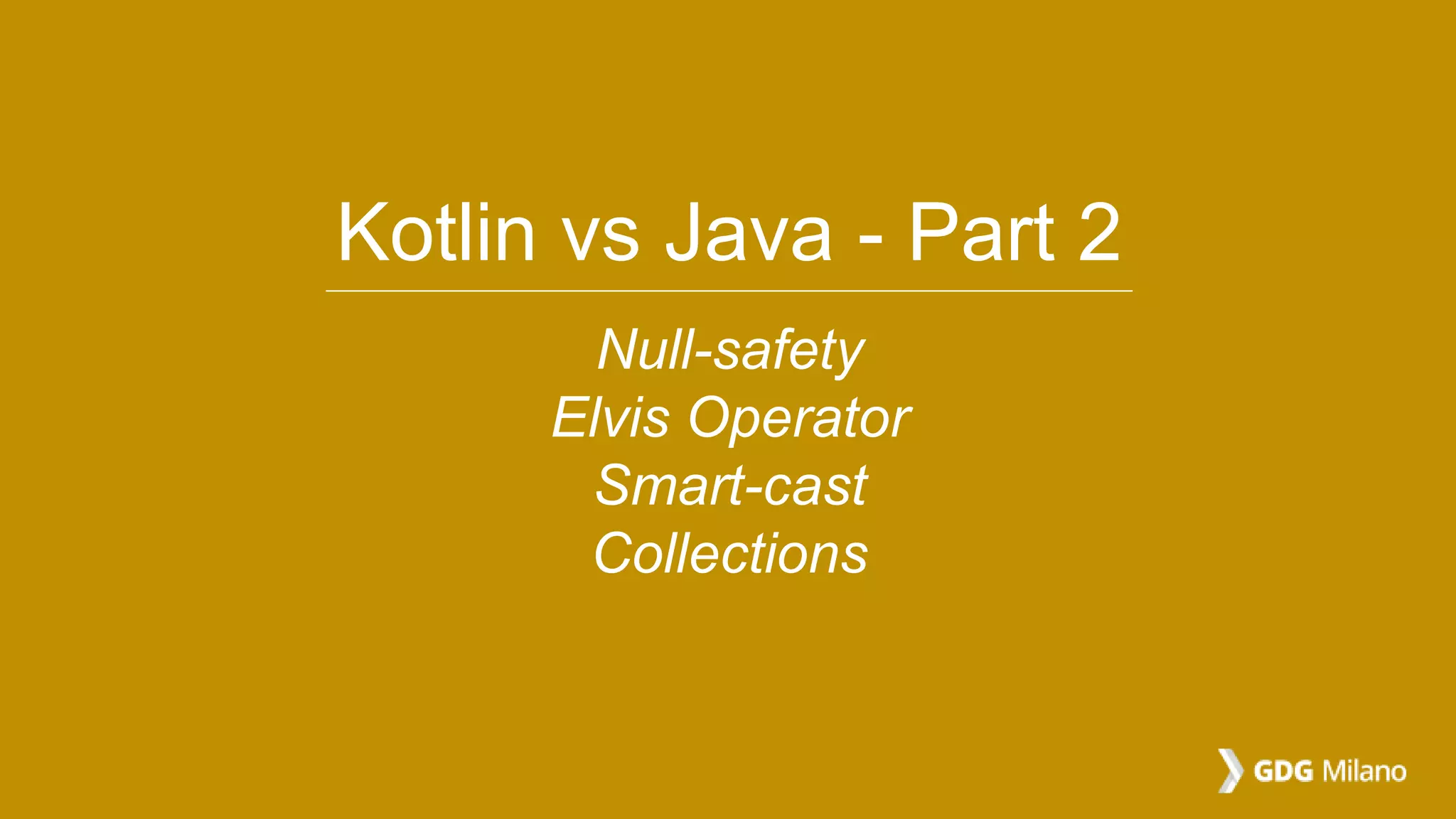 Kotlin vs Java - Part 2

Null-safety
Elvis Operator
Smart-cast
Collections

GDG Milano